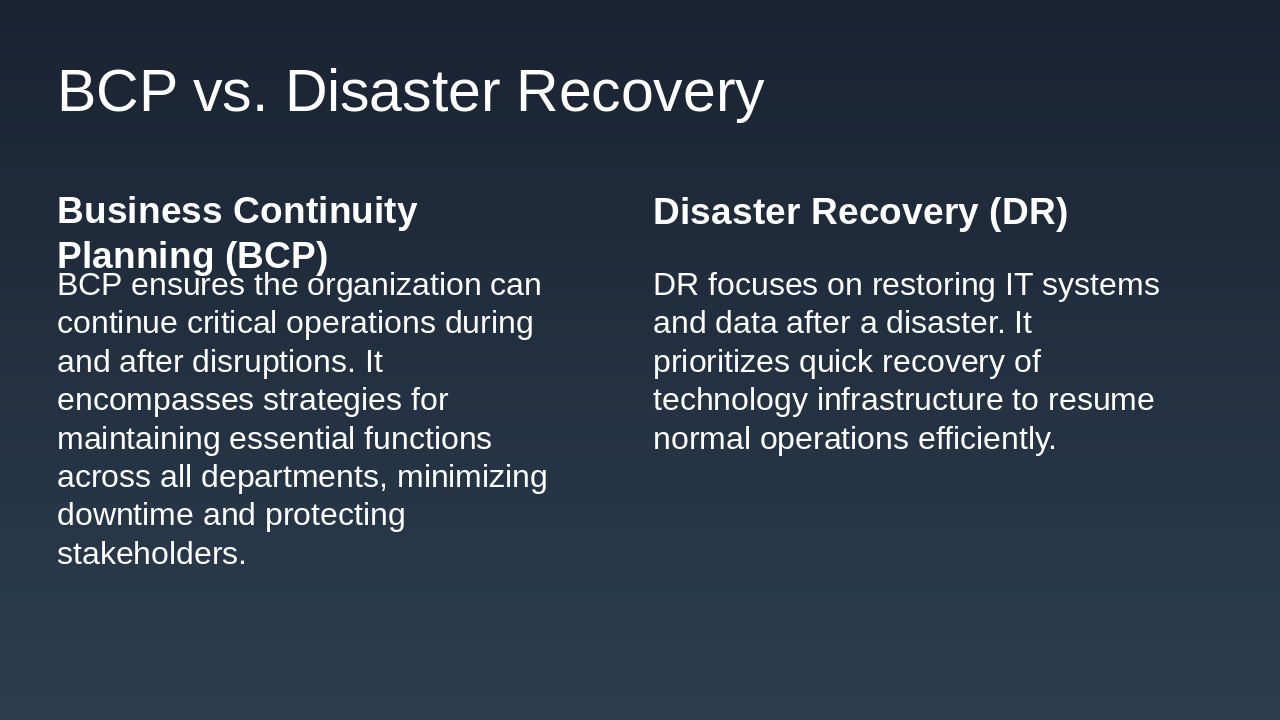 BCP vs. Disaster Recovery

Business Continuity Planning (BCP)

BCP ensures the organization can continue critical operations during and after disruptions. It encompasses strategies for maintaining essential functions across all departments, minimizing downtime and protecting stakeholders.

Disaster Recovery (DR)

DR focuses on restoring IT systems and data after a disaster. It prioritizes quick recovery of technology infrastructure to resume normal operations efficiently.